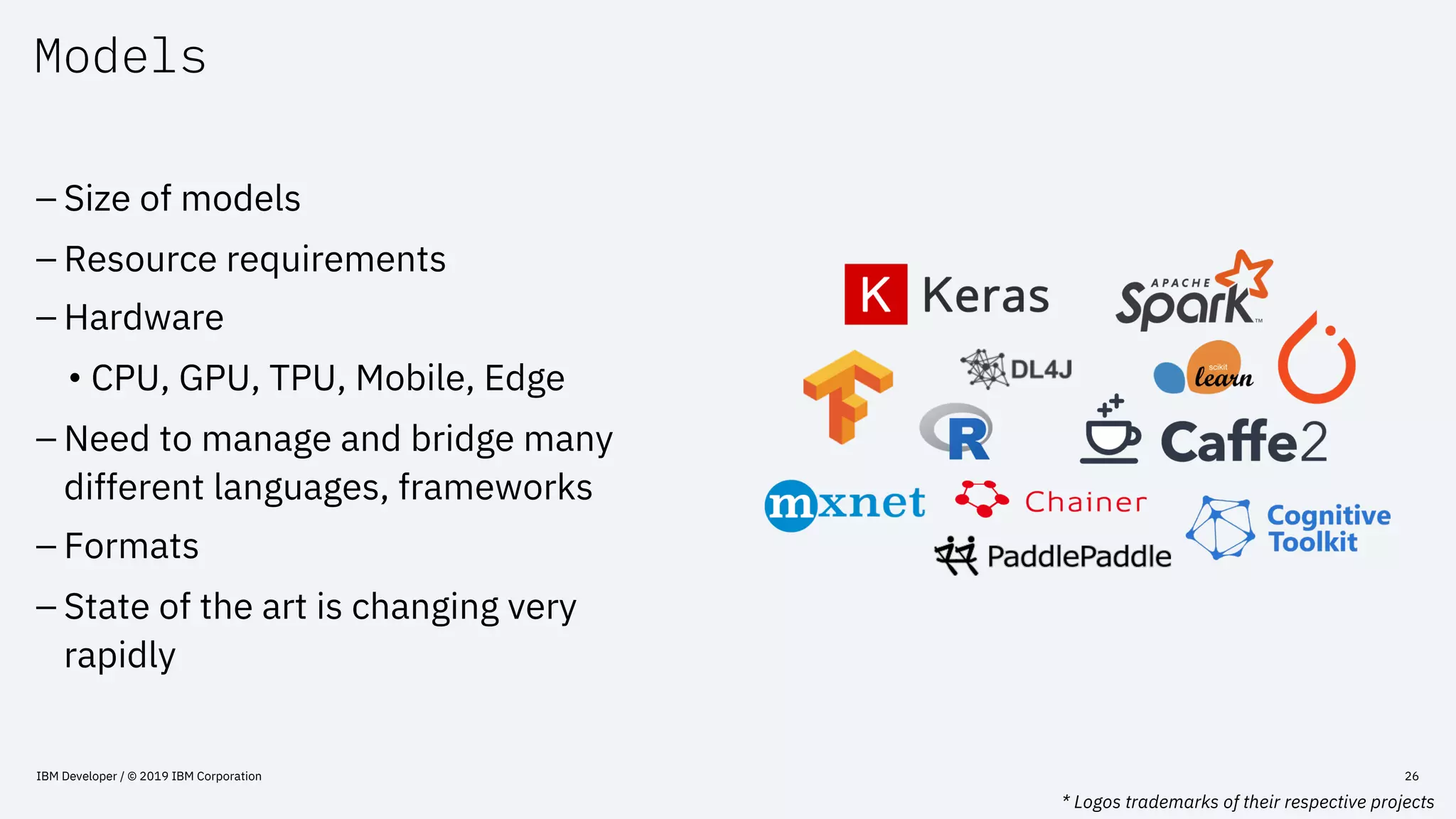 Models

– Size of models

– Resource requirements

– Hardware

• CPU, GPU, TPU, Mobile, Edge

– Need to manage and bridge many different languages, frameworks

– Formats

– State of the art is changing very rapidly

K Keras

APACHE Spark

DL4J

scikit learn

R

Caffe2

mxnet

Chainer

PaddlePaddle

Cognitive Toolkit

IBM Developer / © 2019 IBM Corporation

26

* Logos trademarks of their respective projects